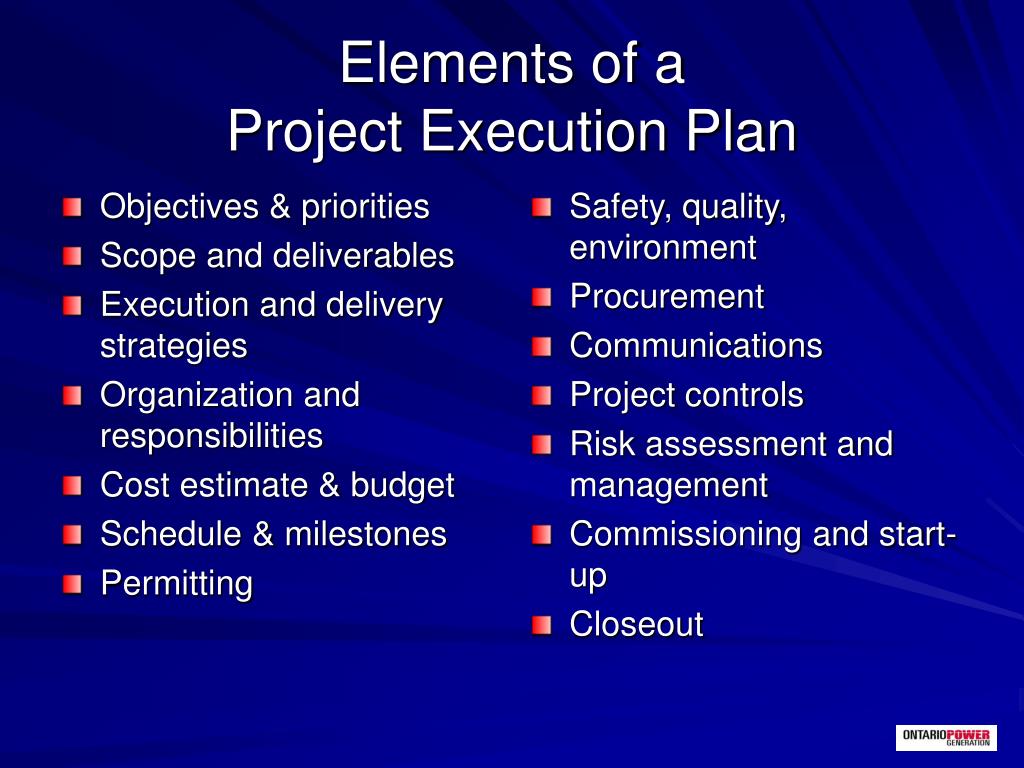 Elements of a
Project Execution Plan

Objectives & priorities
Scope and deliverables
Execution and delivery strategies
Organization and responsibilities
Cost estimate & budget
Schedule & milestones
Permitting

Safety, quality, environment
Procurement
Communications
Project controls
Risk assessment and management
Commissioning and start-up
Closeout

ONTARIOPOWER GENERATION